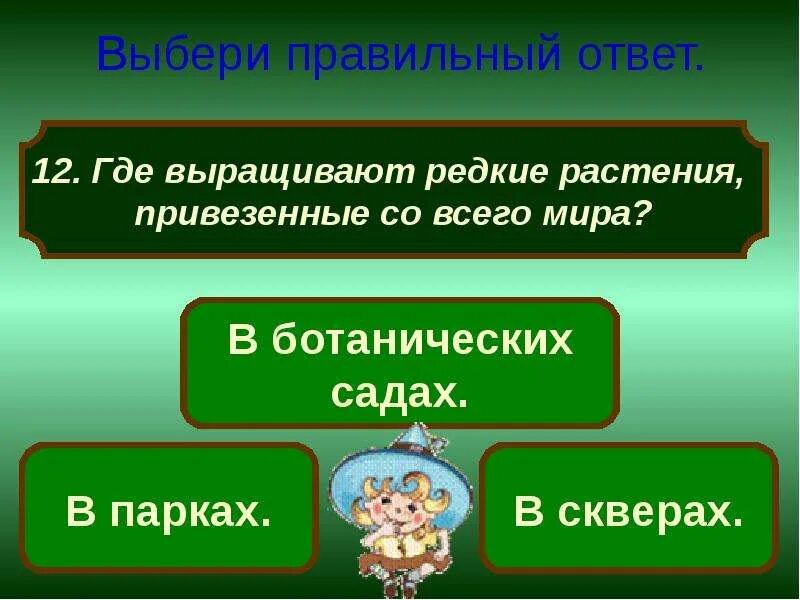 Выбери правильный ответ.

12. Где выращивают редкие растения, привезенные со всего мира?

В ботанических садах.

В парках.

В скверах.